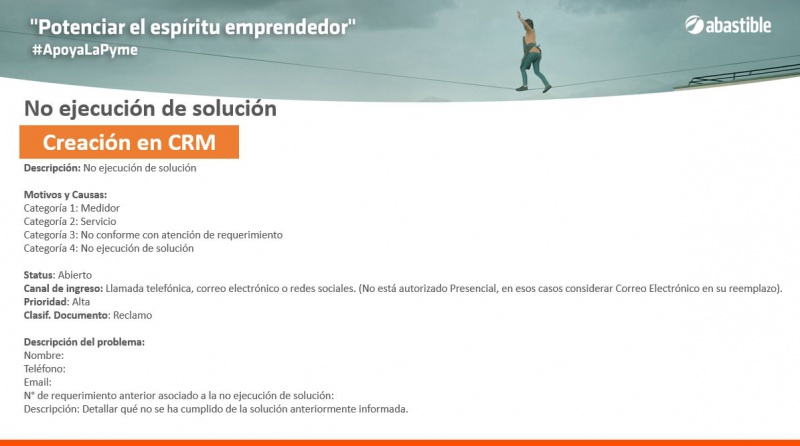 "Potenciar el espíritu emprendedor"
#ApoyaLaPyme

abastible

No ejecución de solución

Creación en CRM

Descripción: No ejecución de solución

Motivos y Causas:
Categoría 1: Medidor
Categoría 2: Servicio
Categoría 3: No conforme con atención de requerimiento
Categoría 4: No ejecución de solución

Status: Abierto
Canal de ingreso: Llamada telefónica, correo electrónico o redes sociales. (No está autorizado Presencial, en esos casos considerar Correo Electrónico en su reemplazo).
Prioridad: Alta
Clasif. Documento: Reclamo

Descripción del problema:
Nombre:
Teléfono:
Email:
N° de requerimiento anterior asociado a la no ejecución de solución:
Descripción: Detallar qué no se ha cumplido de la solución anteriormente informada.